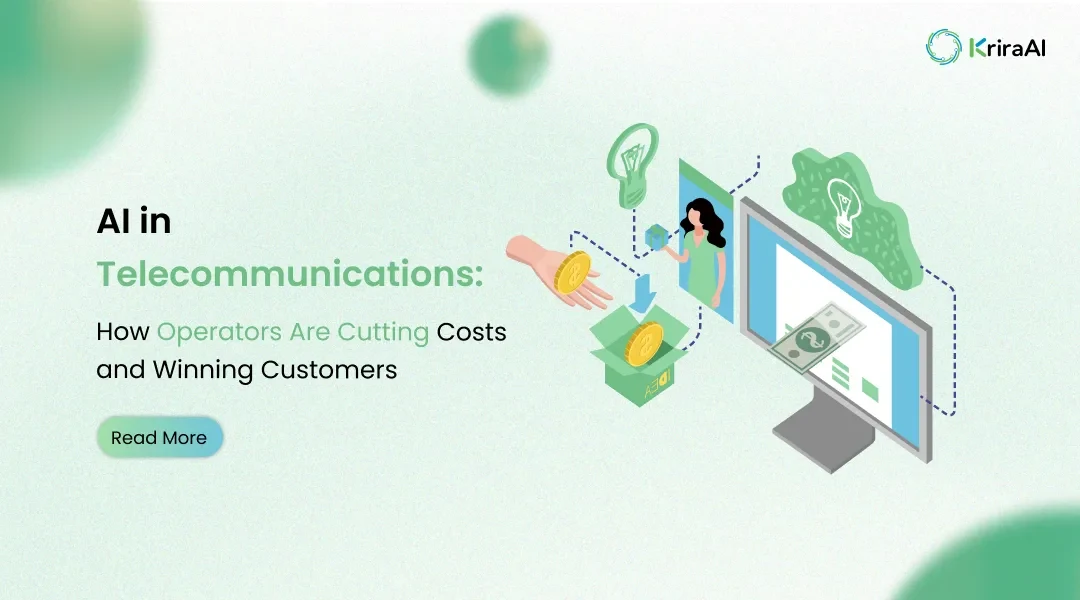 KriraAI

AI in Telecommunications:

How Operators Are Cutting Costs and Winning Customers

Read More